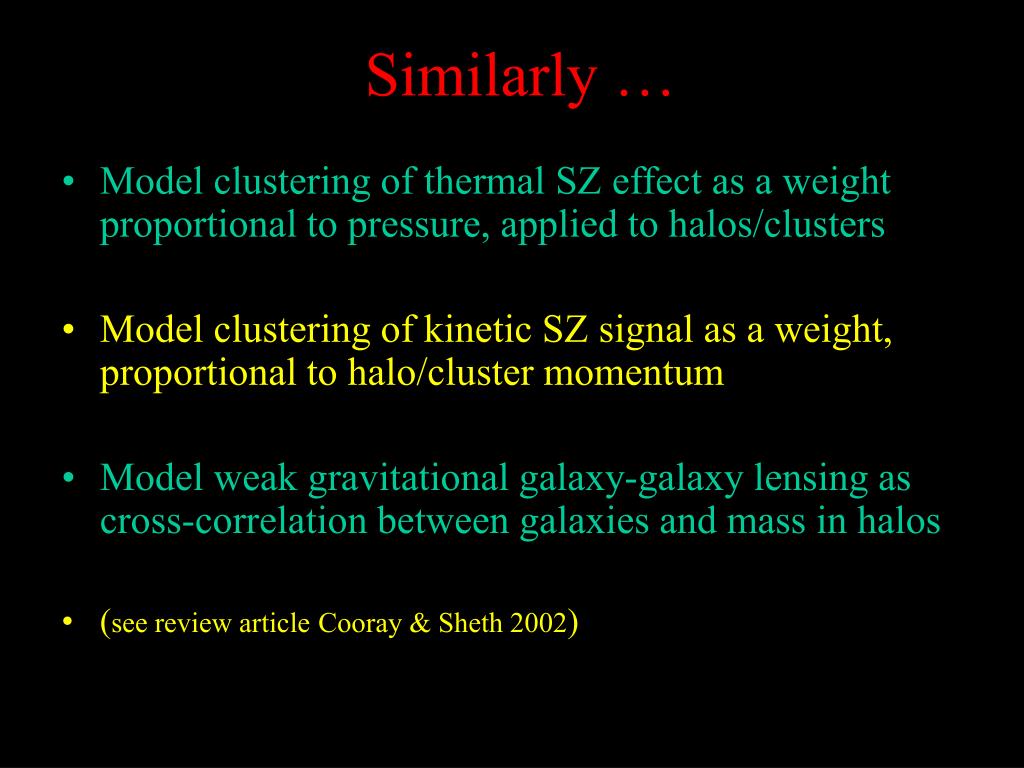 Similarly …

• Model clustering of thermal SZ effect as a weight proportional to pressure, applied to halos/clusters

• Model clustering of kinetic SZ signal as a weight, proportional to halo/cluster momentum

• Model weak gravitational galaxy-galaxy lensing as cross-correlation between galaxies and mass in halos

• (see review article Cooray & Sheth 2002)